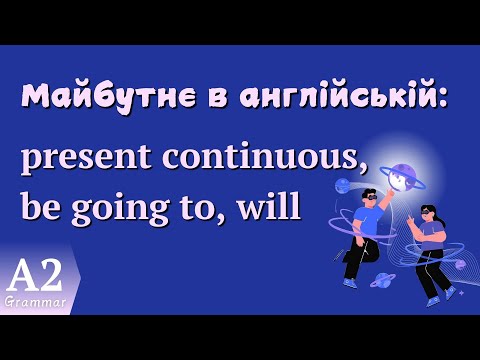 Майбутнє в англійській:

present continuous, be going to, will

A2
Grammar